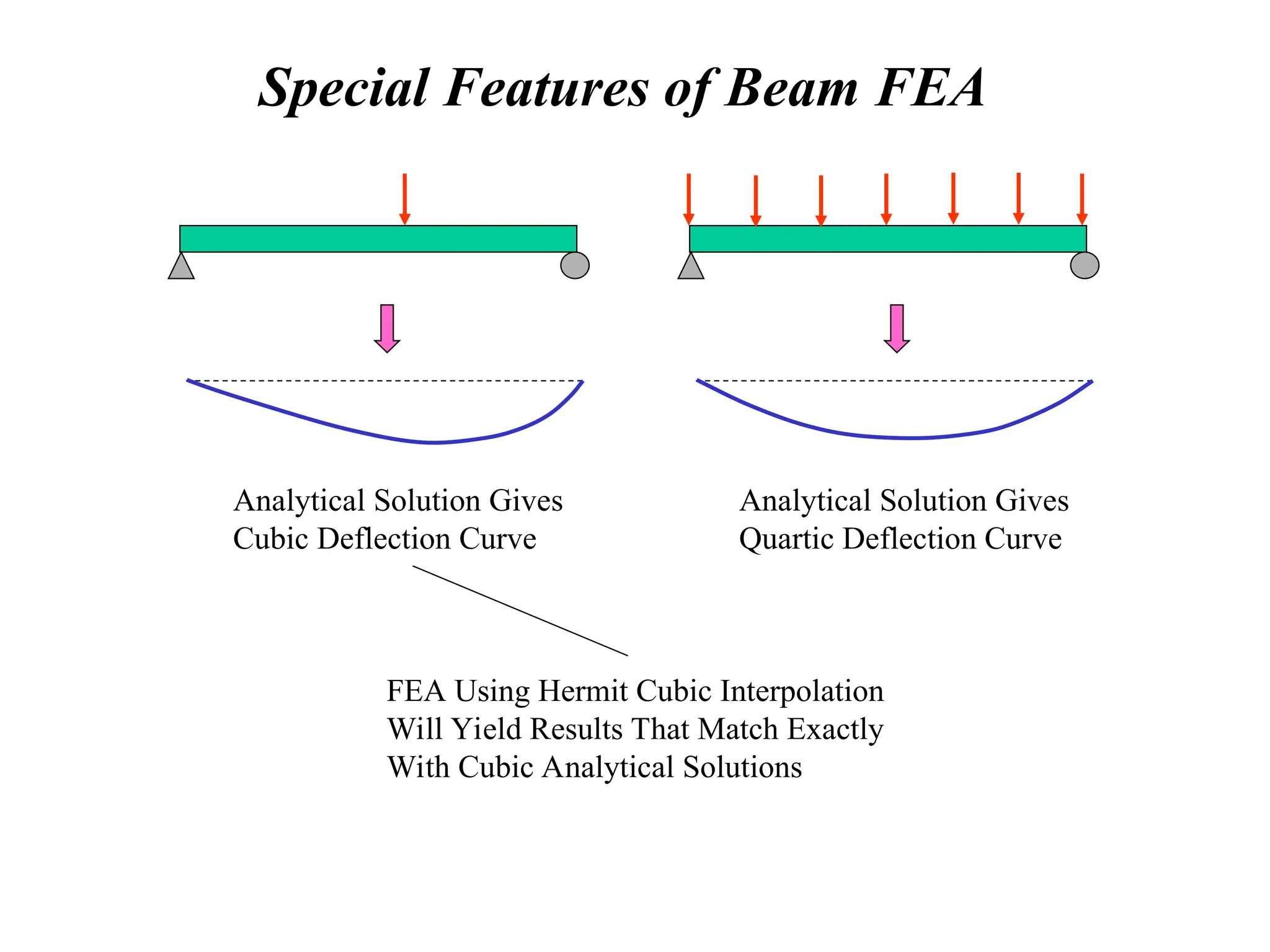 Special Features of Beam FEA

Analytical Solution Gives Cubic Deflection Curve

Analytical Solution Gives Quartic Deflection Curve

FEA Using Hermit Cubic Interpolation Will Yield Results That Match Exactly With Cubic Analytical Solutions